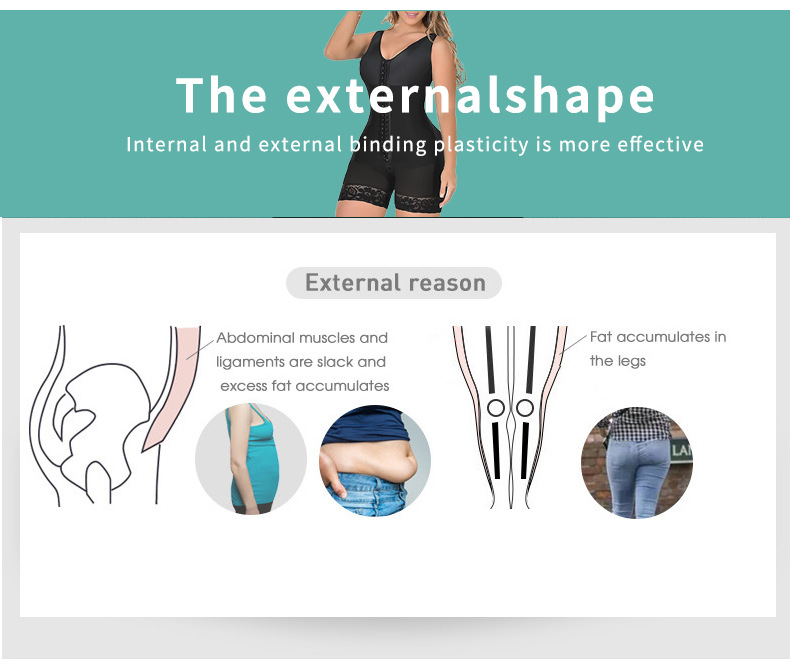 The externalshape

Internal and external binding plasticity is more effective

External reason

Abdominal muscles and ligaments are slack and excess fat accumulates

Fat accumulates in the legs

LA